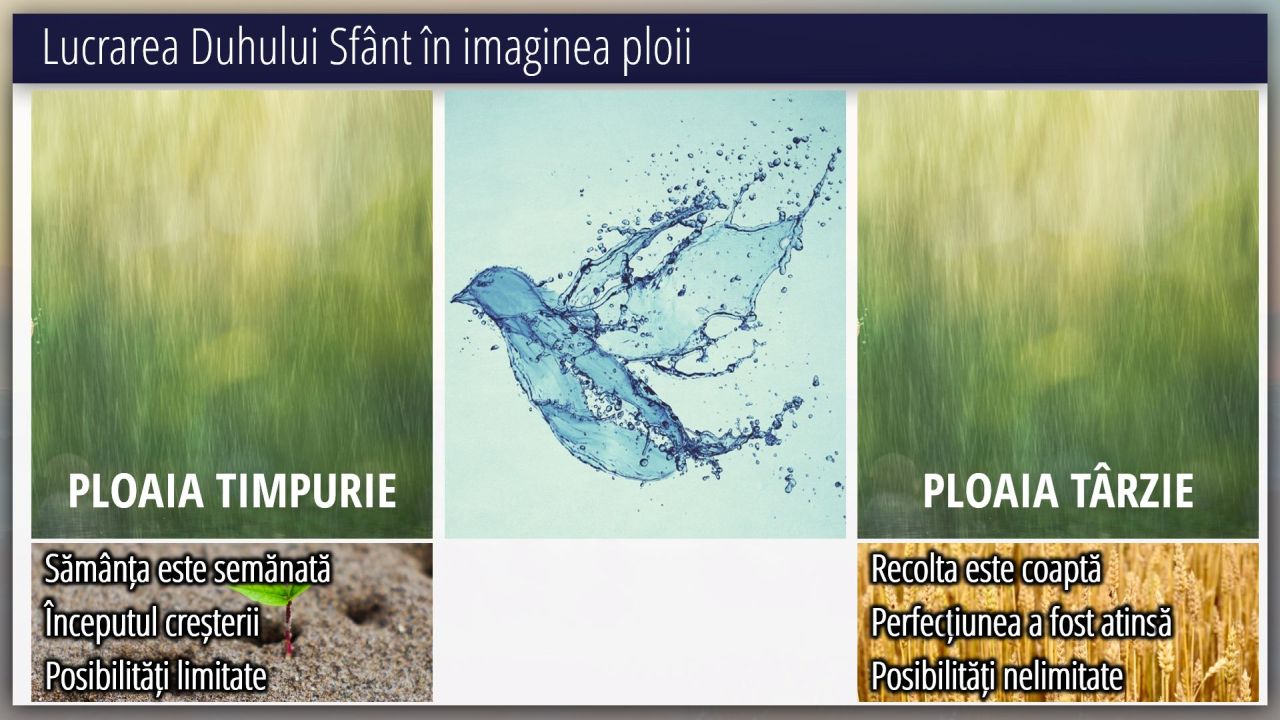 Lucrarea Duhului Sfânt în imaginea ploii

PLOAIA TIMPURIE

Sămânța este semănată
Începutul creșterii
Posibilități limitate

PLOAIA TÂRZIE

Recolta este coaptă
Perfecțiunea a fost atinsă
Posibilități nelimitate